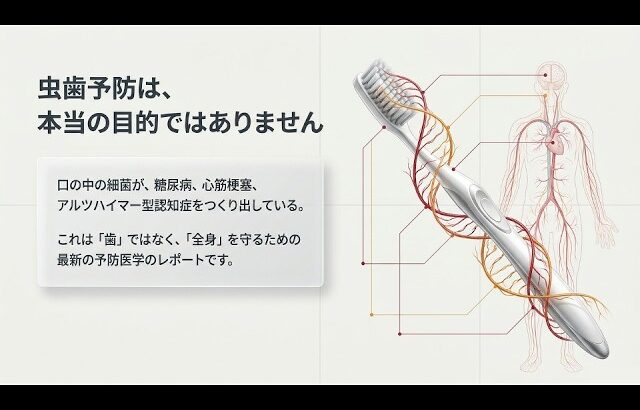 虫歯予防は、
本当の目的ではありません

口の中の細菌が、糖尿病、心筋梗塞、アルツハイマー型認知症をつくり出している。

これは「歯」ではなく、「全身」を守るための最新の予防医学のレポートです。